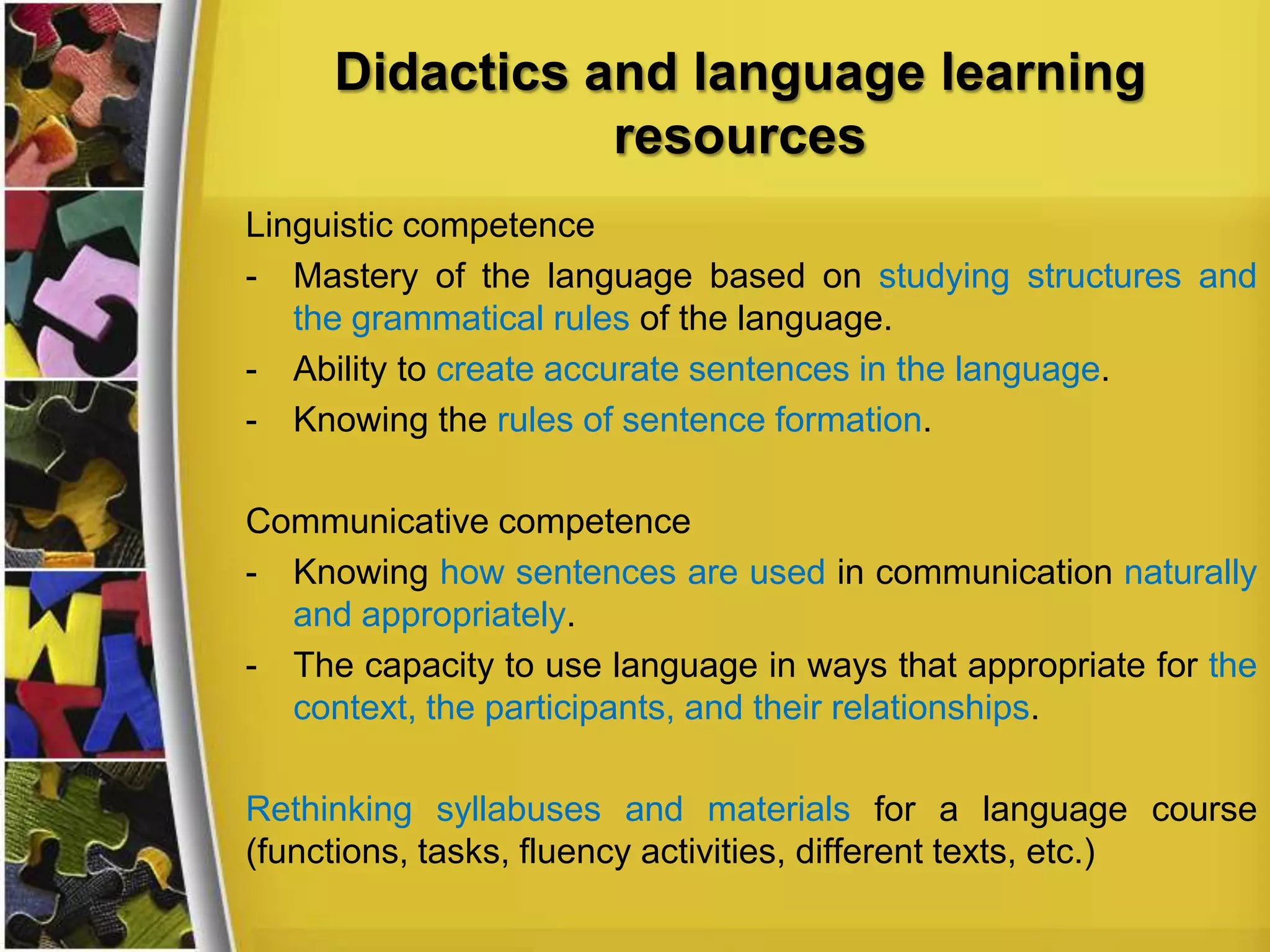 Didactics and language learning resources

Linguistic competence

- Mastery of the language based on studying structures and the grammatical rules of the language.
- Ability to create accurate sentences in the language.
- Knowing the rules of sentence formation.

Communicative competence

- Knowing how sentences are used in communication naturally and appropriately.
- The capacity to use language in ways that appropriate for the context, the participants, and their relationships.

Rethinking syllabuses and materials for a language course (functions, tasks, fluency activities, different texts, etc.)